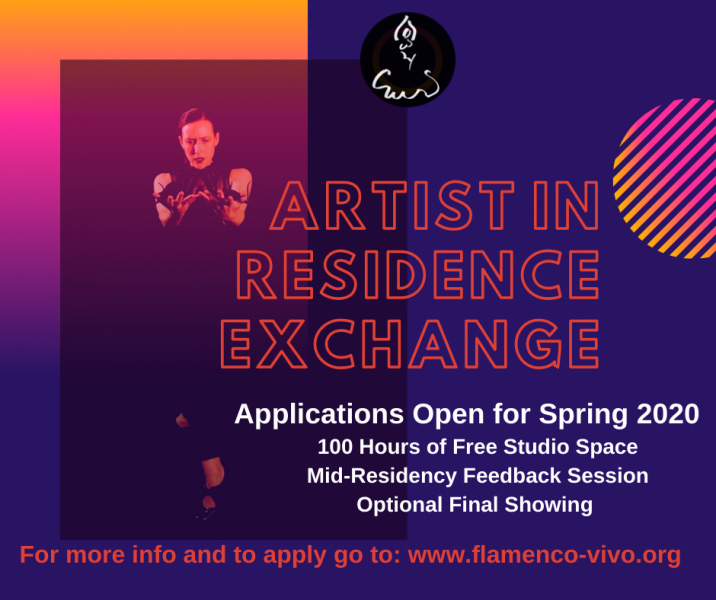 ARTIST IN RESIDENCE EXCHANGE

Applications Open for Spring 2020
100 Hours of Free Studio Space
Mid-Residency Feedback Session
Optional Final Showing

For more info and to apply go to: www.flamenco-vivo.org